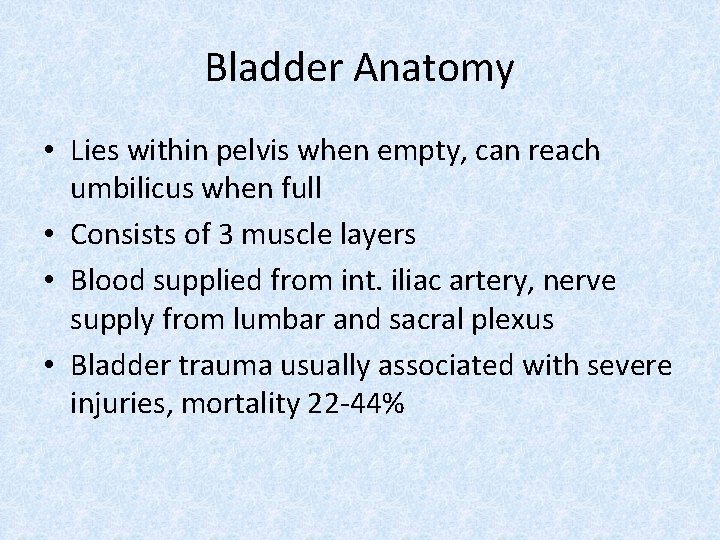 Bladder Anatomy

• Lies within pelvis when empty, can reach umbilicus when full
• Consists of 3 muscle layers
• Blood supplied from int. iliac artery, nerve supply from lumbar and sacral plexus
• Bladder trauma usually associated with severe injuries, mortality 22-44%